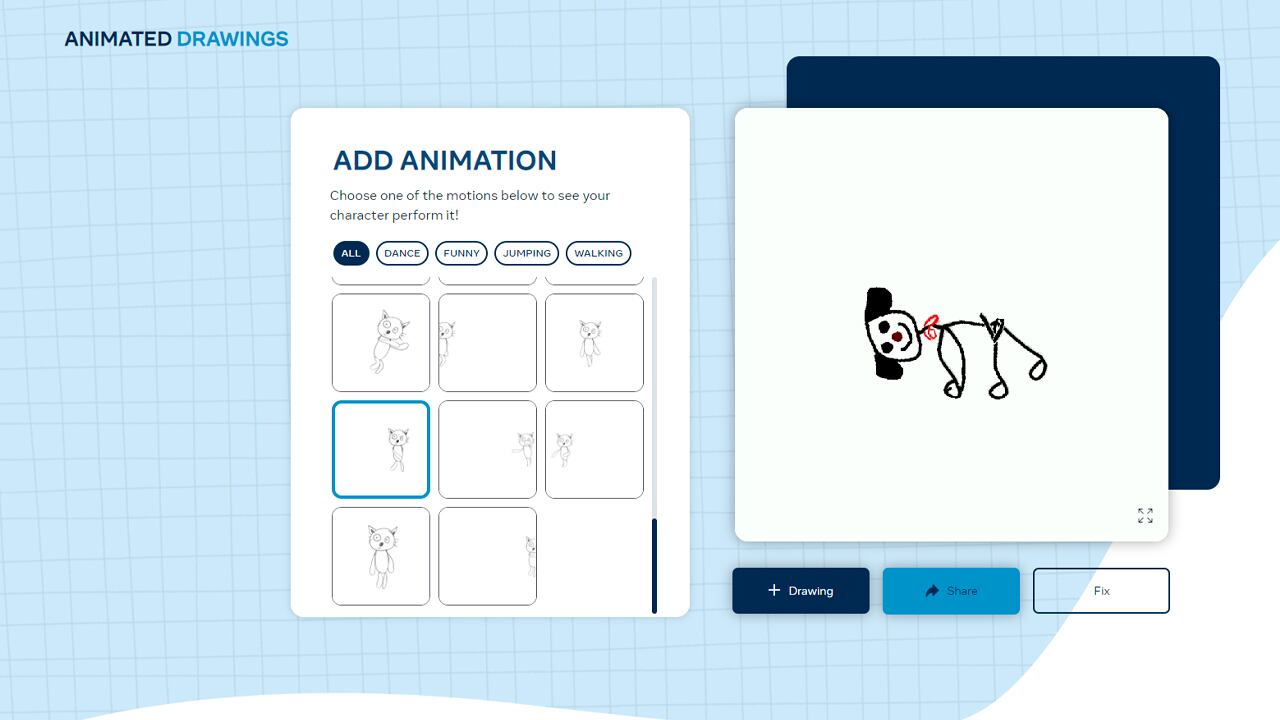 ANIMATED DRAWINGS

ADD ANIMATION

Choose one of the motions below to see your character perform it!

ALL DANCE FUNNY JUMPING WALKING

+ Drawing

Share

Fix